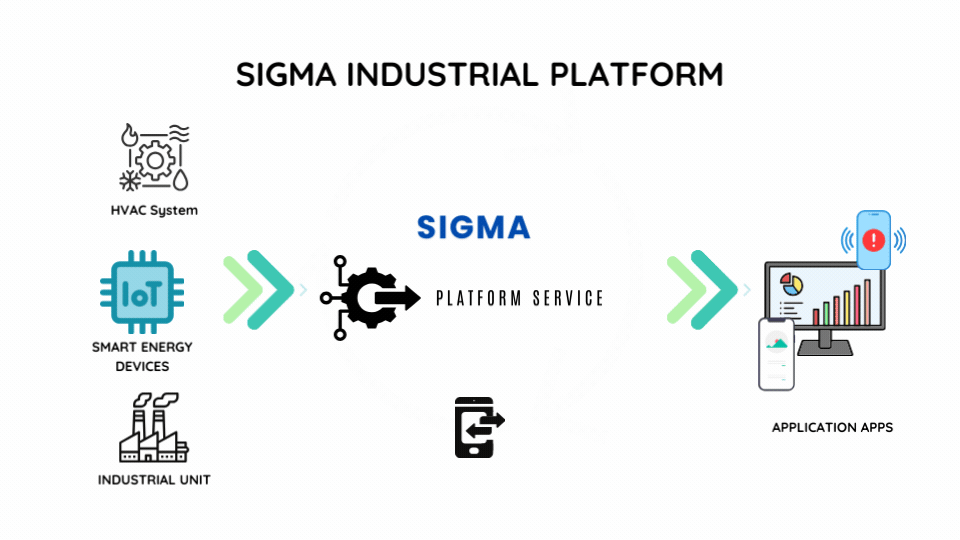 SIGMA INDUSTRIAL PLATFORM

HVAC System

IoT

SMART ENERGY DEVICES

INDUSTRIAL UNIT

SIGMA

PLATFORM SERVICE

APPLICATION APPS